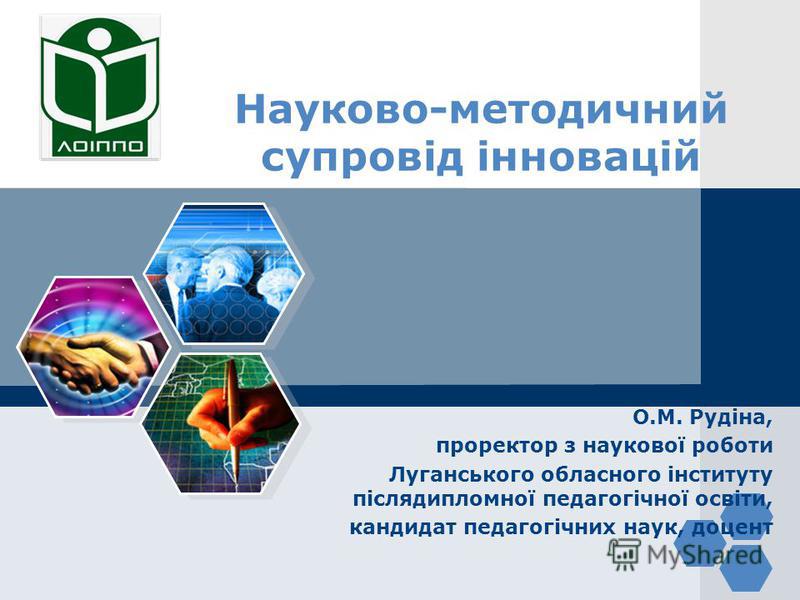 ЛОІППО

Науково-методичний супровід інновацій

О.М. Рудіна,
проректор з наукової роботи
Луганського обласного інституту післядипломної педагогічної освіти,
кандидат педагогічних наук, доцент

MyShared